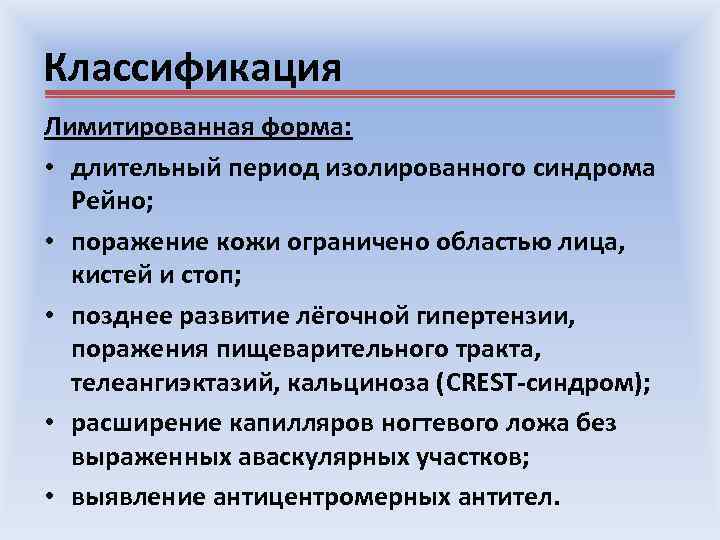 Классификация

Лимитированная форма:

• длительный период изолированного синдрома Рейно;

• поражение кожи ограничено областью лица, кистей и стоп;

• позднее развитие лёгочной гипертензии, поражения пищеварительного тракта, телеангиэктазий, кальциноза (CREST-синдром);

• расширение капилляров ногтевого ложа без выраженных аваскулярных участков;

• выявление антицентромерных антител.